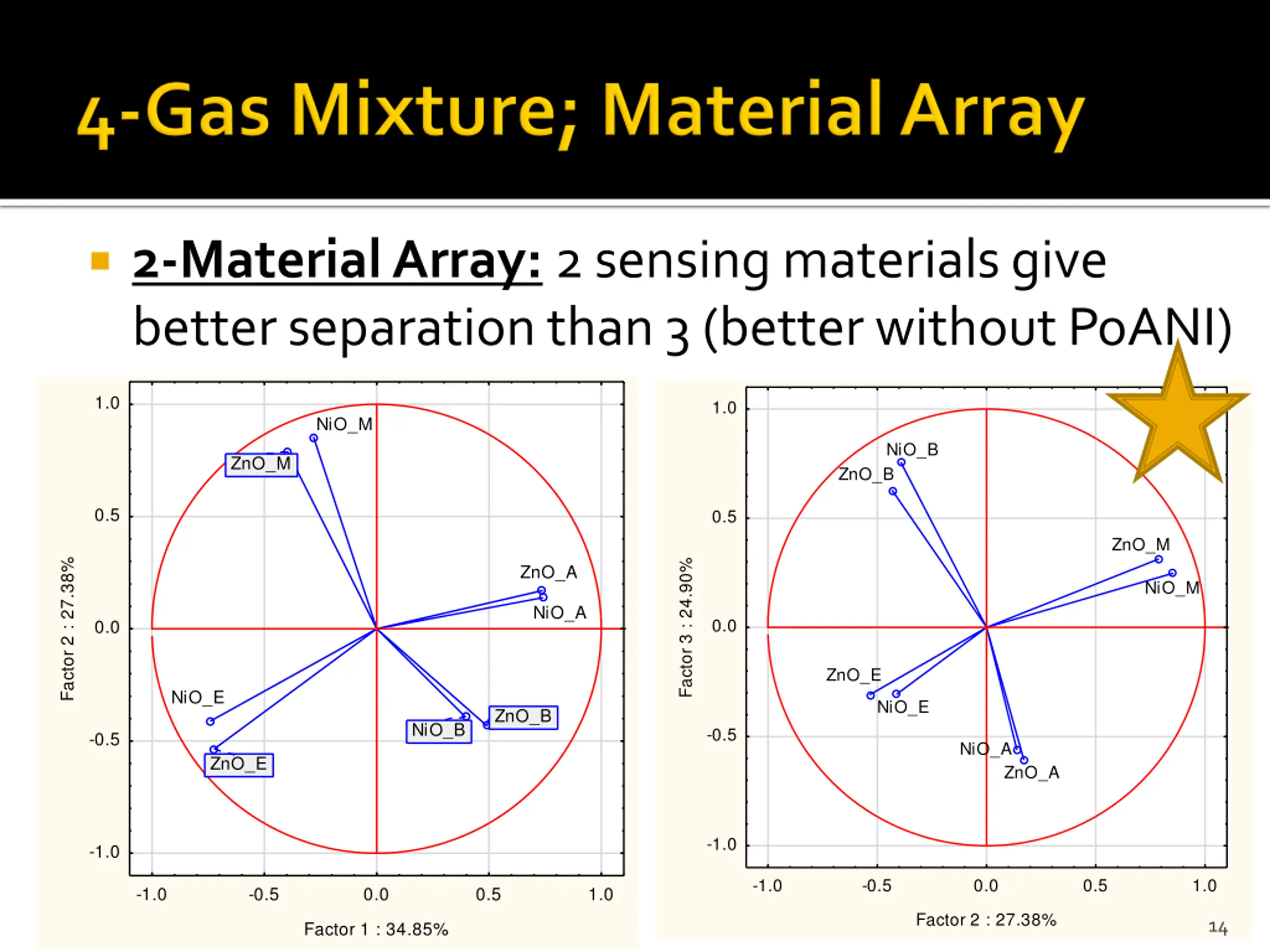 4-Gas Mixture; Material Array

2-Material Array: 2 sensing materials give better separation than 3 (better without PoANI)

1.0
0.5
0.0
-0.5
-1.0
Factor 2 : 27.38%
NiO_M
ZnO_M
ZnO_A
NiO_A
NiO_E
ZnO_E
NiO_B
ZnO_B
-1.0 -0.5 0.0 0.5 1.0
Factor 1 : 34.85%

1.0
0.5
0.0
-0.5
-1.0
Factor 3 : 24.90%
NiO_B
ZnO_B
ZnO_M
NiO_M
ZnO_E
NiO_E
NiO_A
ZnO_A
-1.0 -0.5 0.0 0.5 1.0
Factor 2 : 27.38%

14